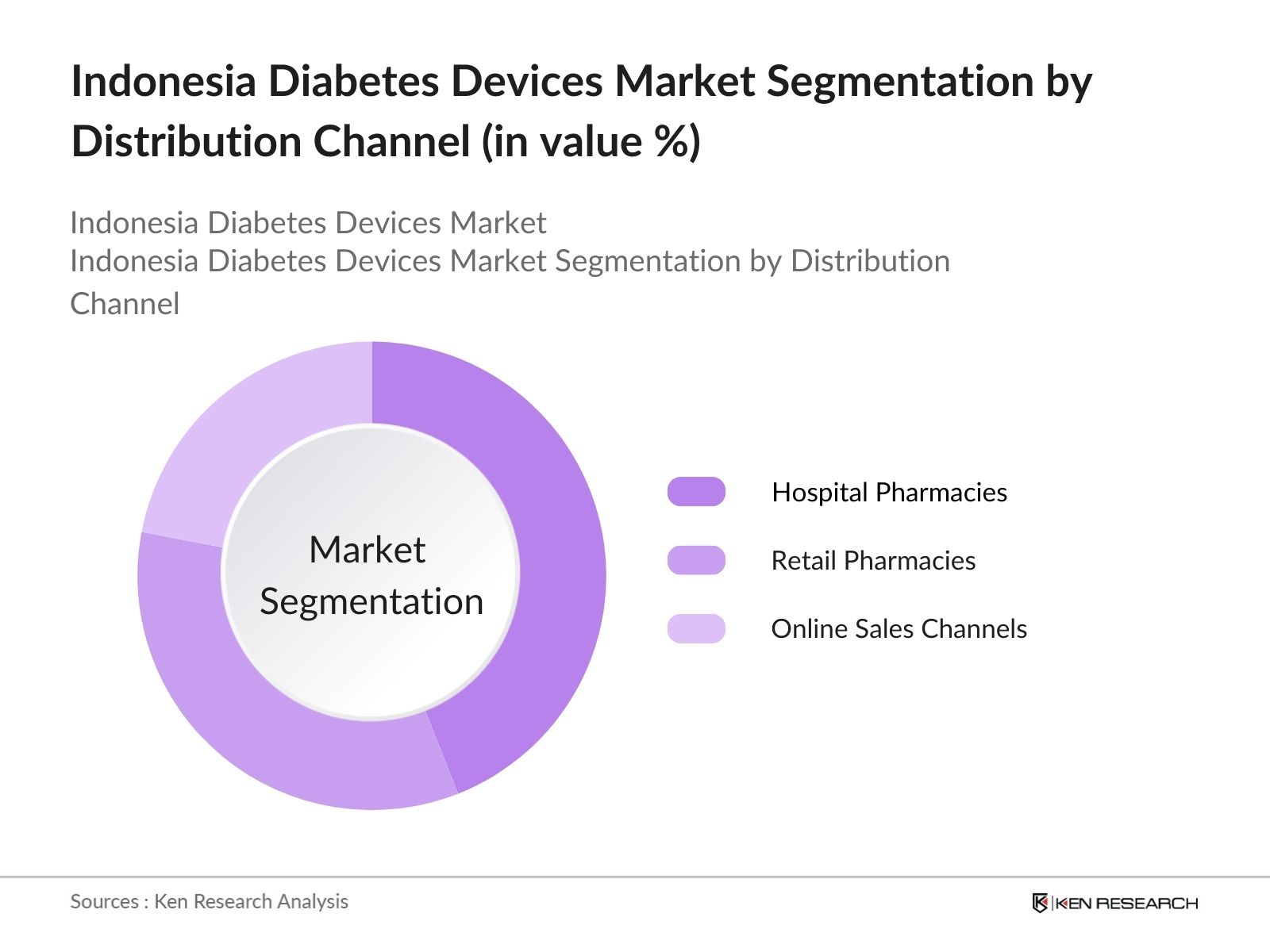 Indonesia Diabetes Devices Market Segmentation by Distribution Channel (in value %)

Indonesia Diabetes Devices Market
Indonesia Diabetes Devices Market Segmentation by Distribution Channel

Market Segmentation

Hospital Pharmacies
Retail Pharmacies
Online Sales Channels

Sources : Ken Research Analysis

KEN RESEARCH